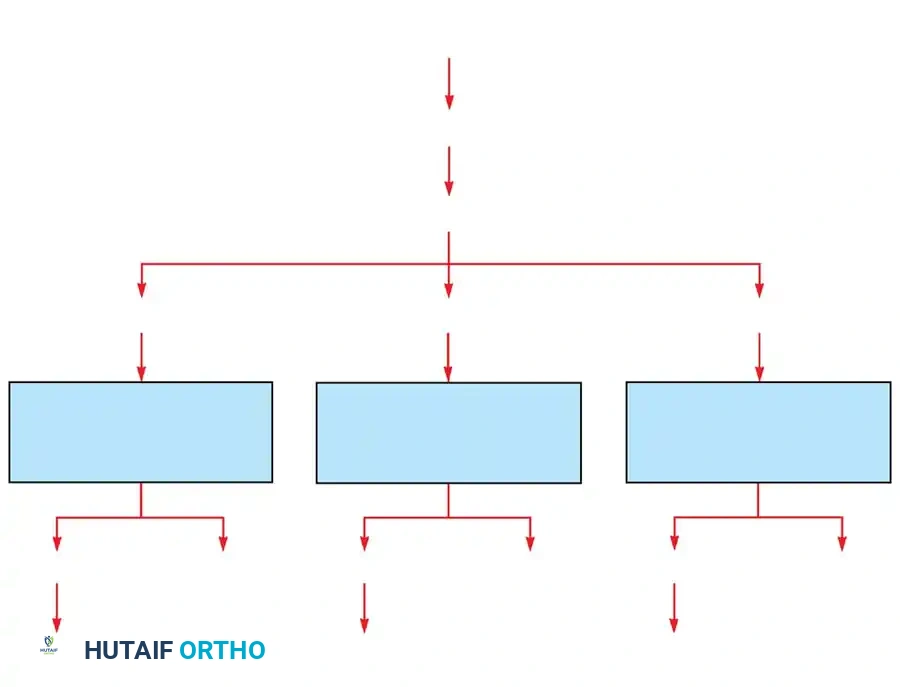 HUTAIF ORTHO